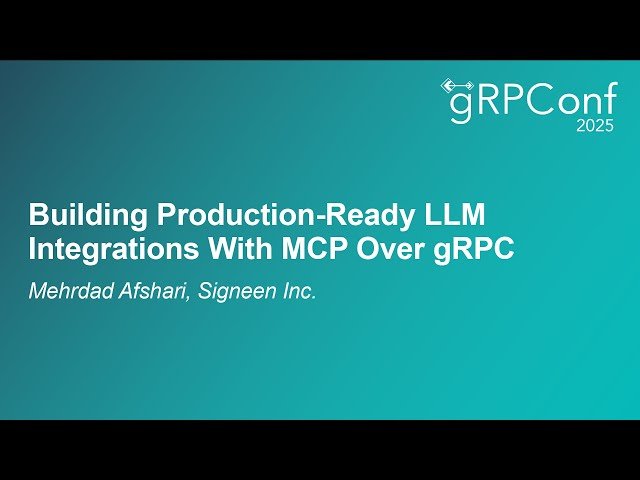 gRPConf
2025

Building Production-Ready LLM Integrations With MCP Over gRPC

Mehrdad Afshari, Signeen Inc.